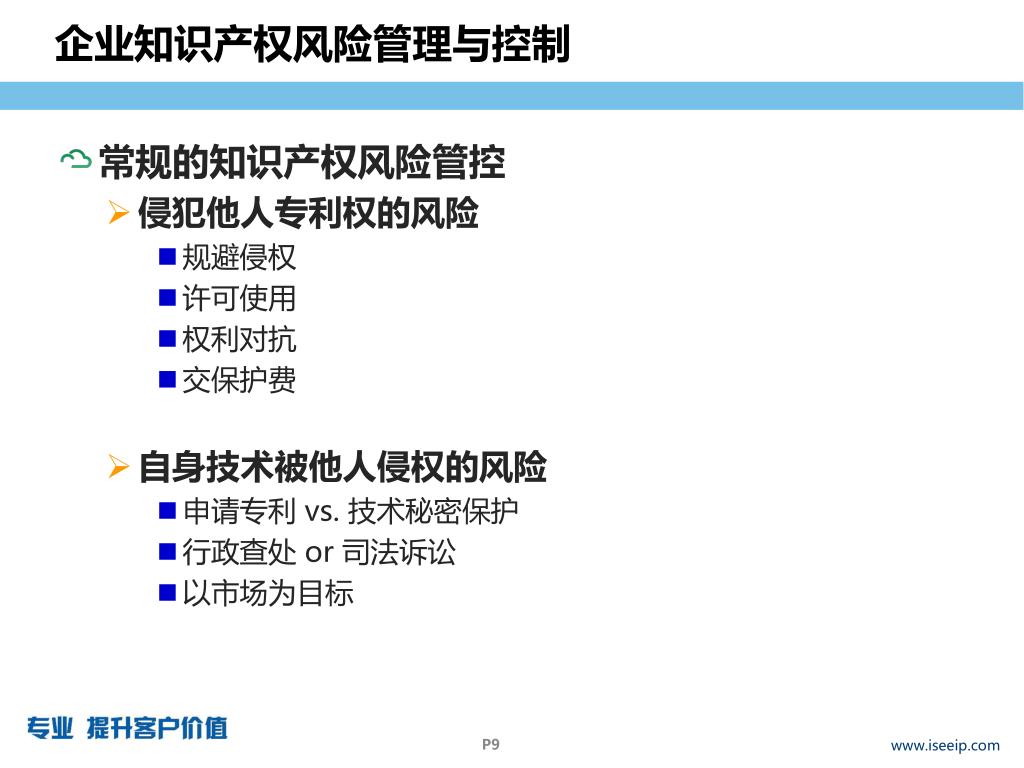 企业知识产权风险管理与控制

常规的知识产权风险管控

侵犯他人专利权的风险

规避侵权

许可使用

权利对抗

交保护费

自身技术被他人侵权的风险

申请专利 vs. 技术秘密保护

行政查处 or 司法诉讼

以市场为目标

专业 提升客户价值

P9

www.iseeip.com